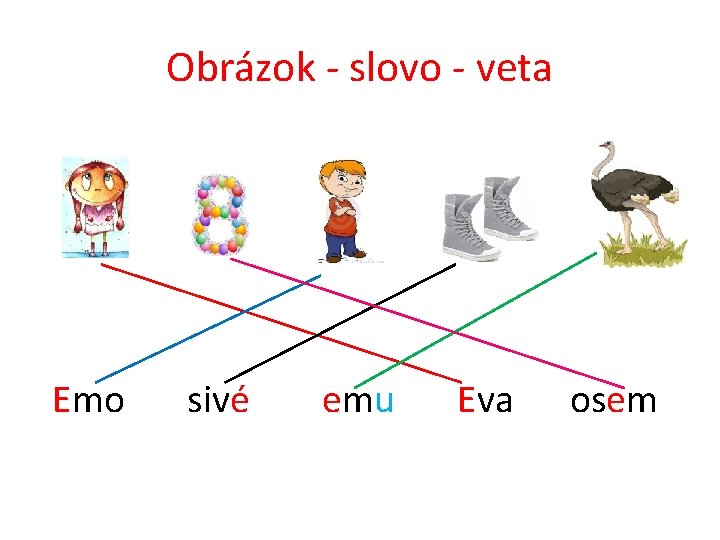 Obrázok - slovo - veta

Emo sivé emu Eva osem